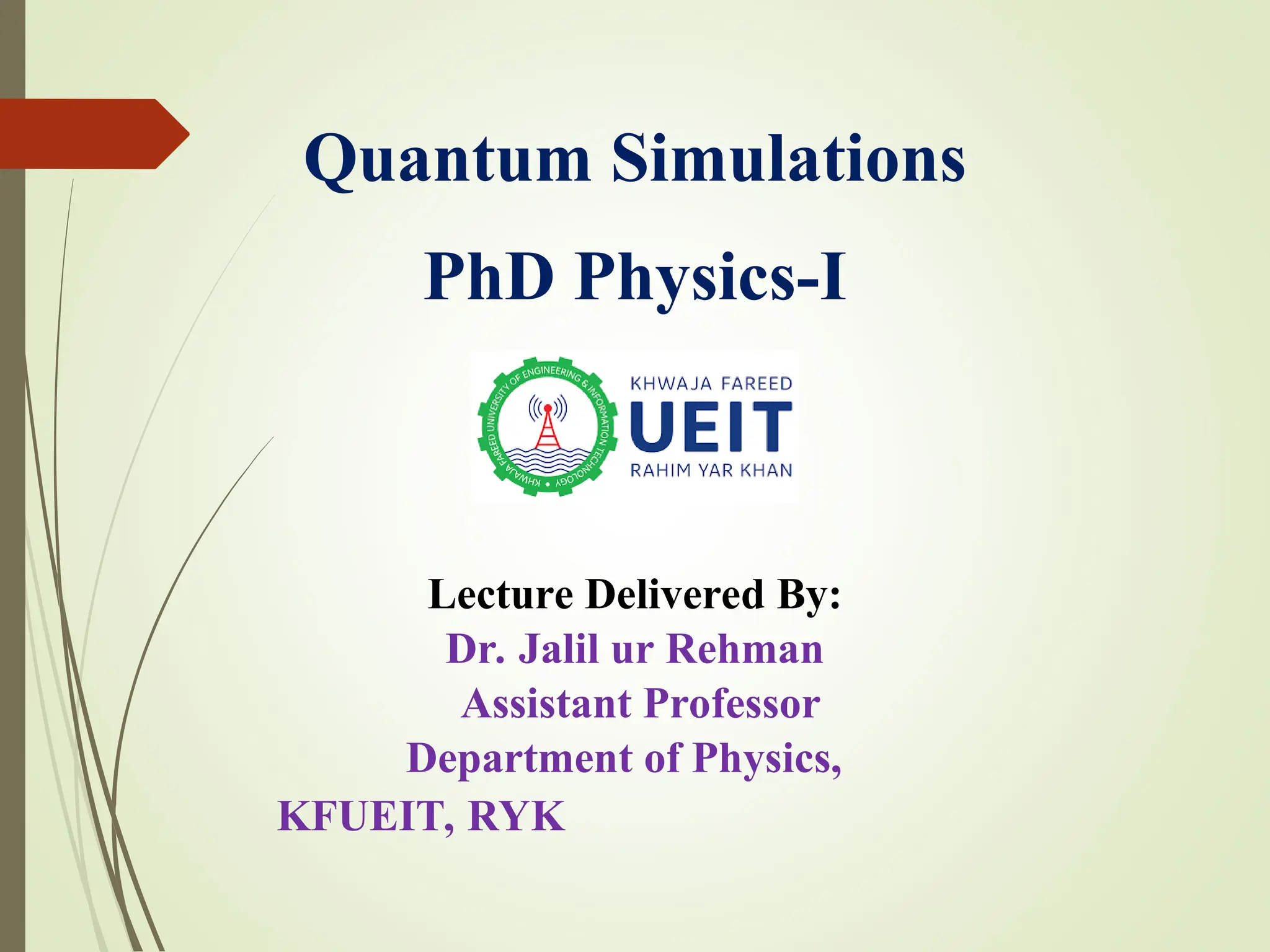 Quantum Simulations

PhD Physics-I

KHWAJA FAREED UNIVERSITY OF ENGINEERING & INFORMATION TECHNOLOGY

KHWAJA FAREED
UEIT
RAHIM YAR KHAN

Lecture Delivered By:
Dr. Jalil ur Rehman
Assistant Professor
Department of Physics,
KFUEIT, RYK